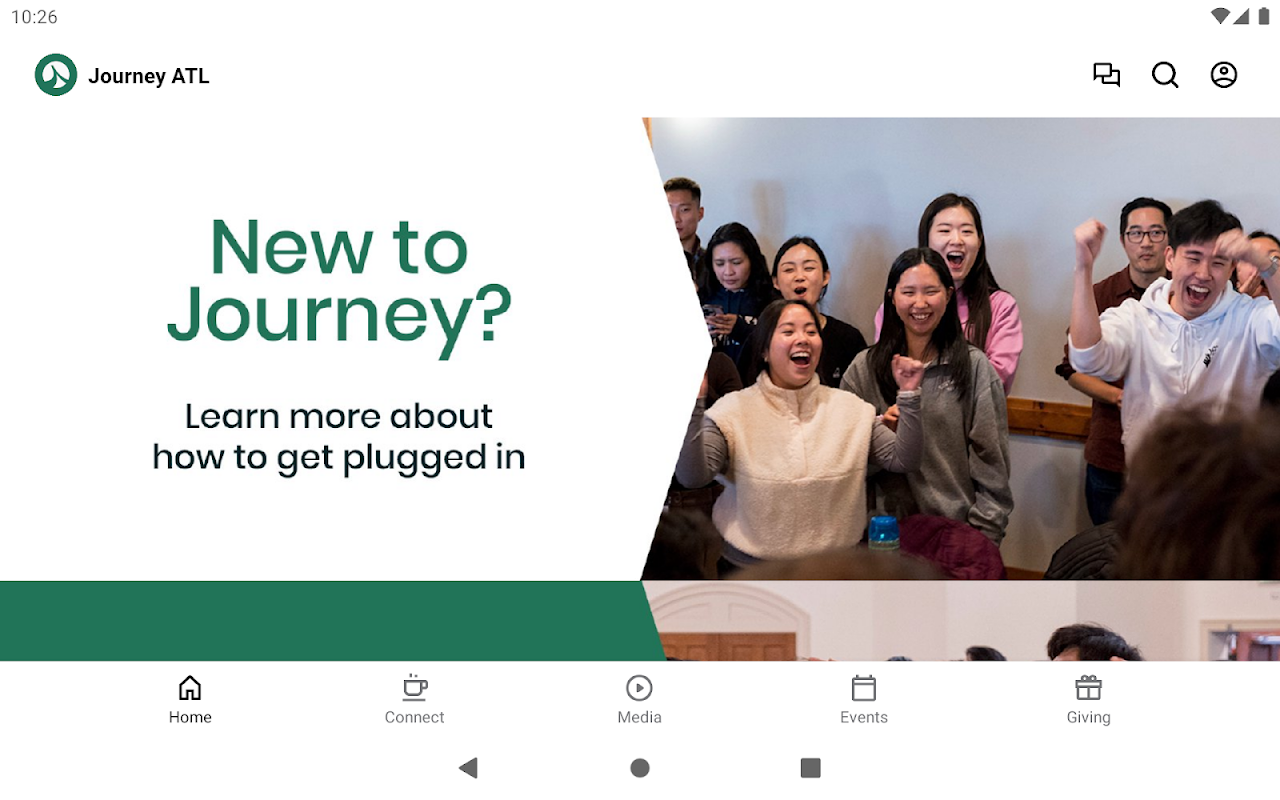 10:26

Journey ATL

New to Journey?

Learn more about how to get plugged in

Home
Connect
Media
Events
Giving